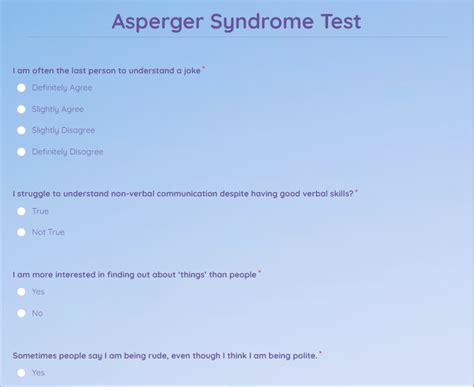 Asperger Syndrome Test

I am often the last person to understand a joke *

Definitely Agree

Slightly Agree

Slightly Disagree

Definitely Disagree

I struggle to understand non-verbal communication despite having good verbal skills? *

True

Not True

I am more interested in finding out about 'things' than people *

Yes

No

Sometimes people say I am being rude, even though I think I am being polite. *

Yes